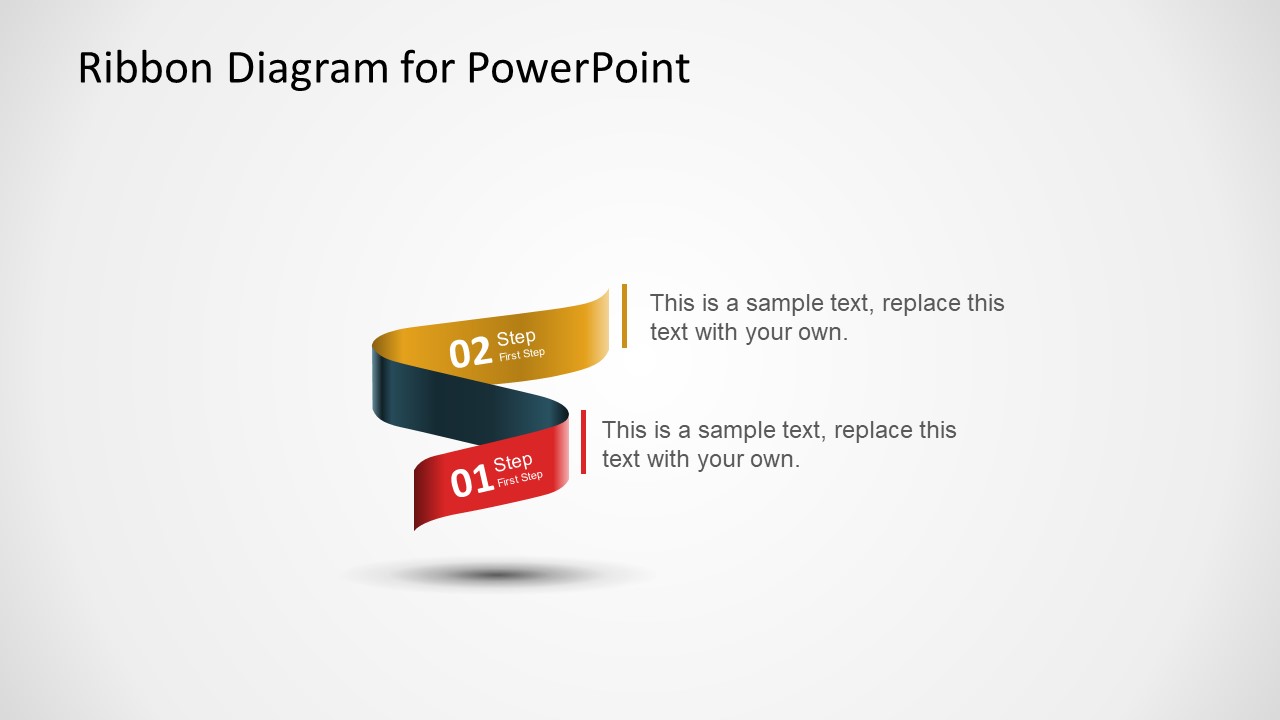 Ribbon Diagram for PowerPoint

02 Step
First Step

This is a sample text, replace this text with your own.

01 Step
First Step

This is a sample text, replace this text with your own.